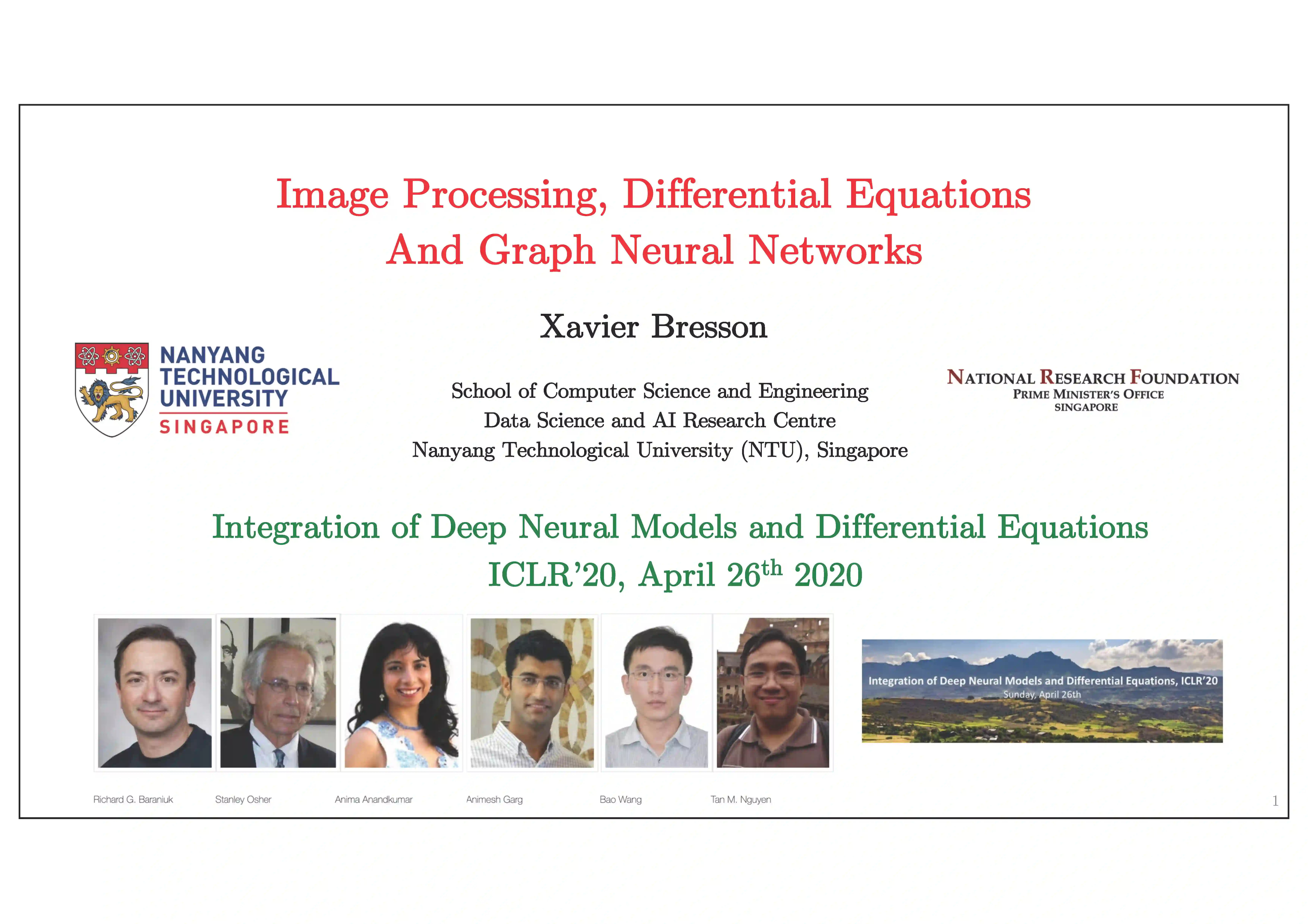 Image Processing, Differential Equations
And Graph Neural Networks

Xavier Bresson

NANYANG TECHNOLOGICAL UNIVERSITY
SINGAPORE

School of Computer Science and Engineering
Data Science and AI Research Centre
Nanyang Technological University (NTU), Singapore

NATIONAL RESEARCH FOUNDATION
PRIME MINISTER'S OFFICE
SINGAPORE

Integration of Deep Neural Models and Differential Equations
ICLR'20, April 26$^{th}$ 2020

Integration of Deep Neural Models and Differential Equations, ICLR'20
Sunday, April 26th

Richard G. Baraniuk Stanley Osher Anima Anandkumar Animesh Garg Bao Wang Tan M. Nguyen

1